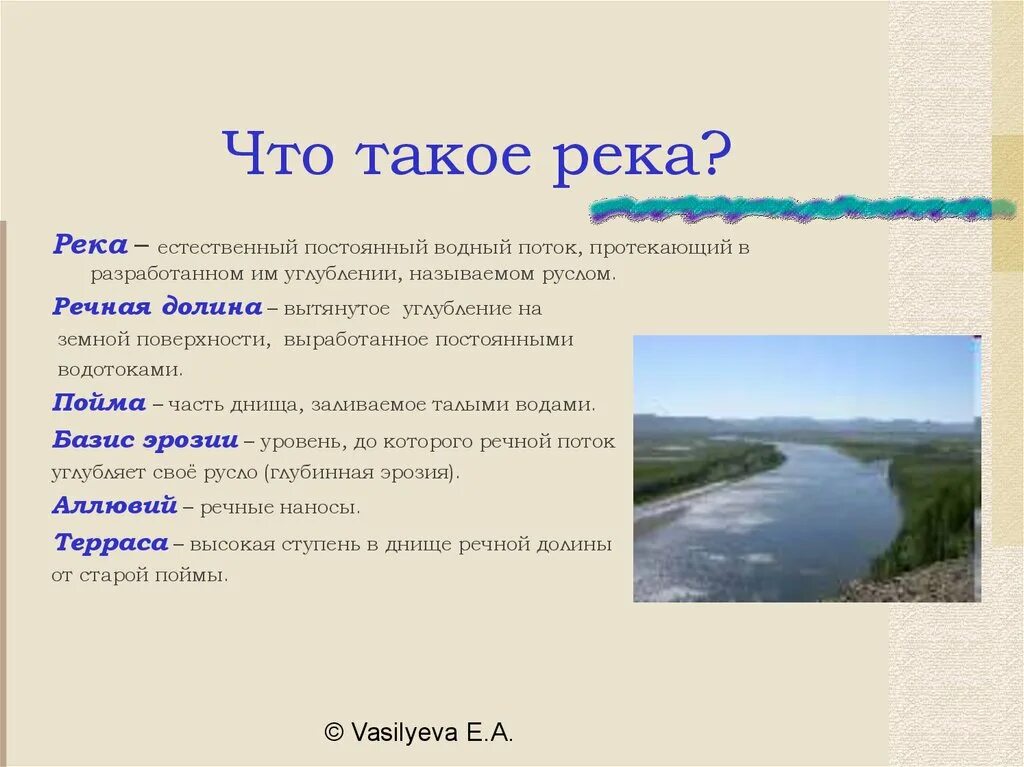 Что такое река?

Река – естественный постоянный водный поток, протекающий в разработанном им углублении, называемом руслом.

Речная долина – вытянутое углубление на земной поверхности, выработанное постоянными водотоками.

Пойма – часть днища, заливаемое талыми водами.

Базис эрозии – уровень, до которого речной поток углубляет своё русло (глубинная эрозия).

Аллювий – речные наносы.

Терраса – высокая ступень в днище речной долины от старой поймы.

© Vasilyeva E.A.